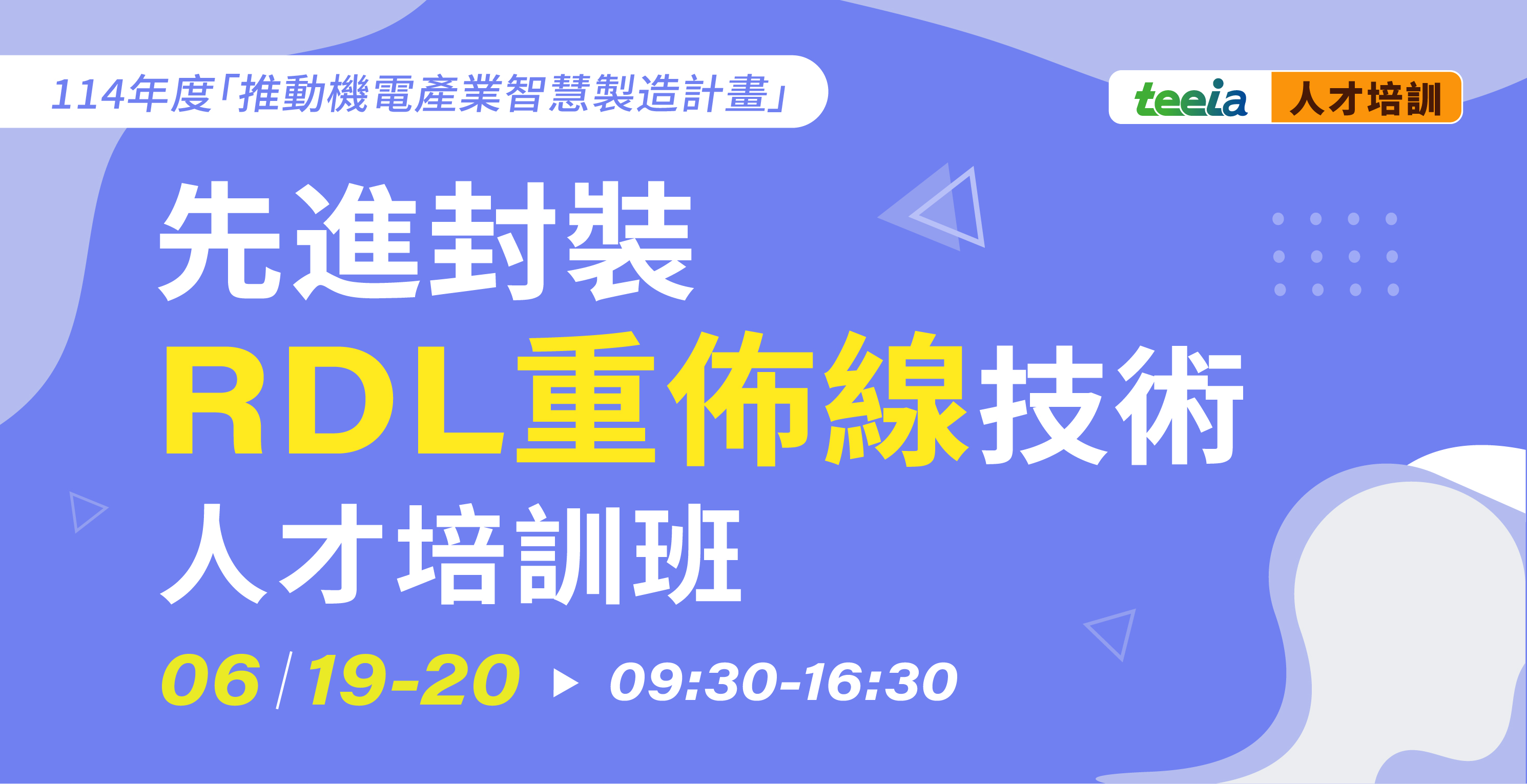 114年度「推動機電產業智慧製造計畫」

teeia 人才培訓

先進封裝
RDL重佈線技術
人才培訓班

06/19-20 ▶ 09:30-16:30